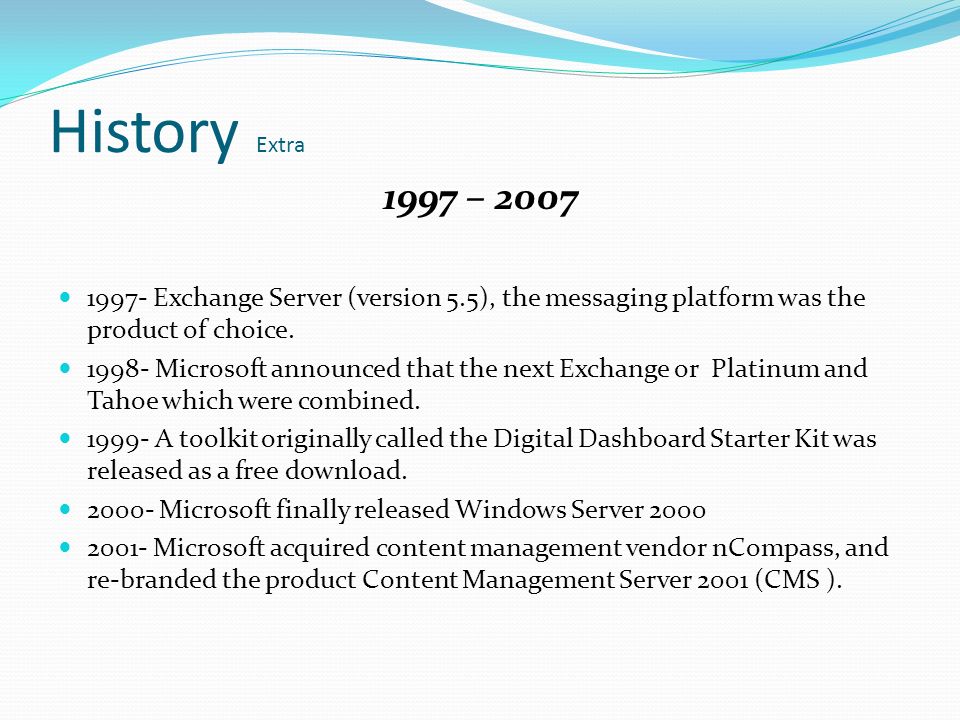 History Extra

1997 – 2007

- 1997- Exchange Server (version 5.5), the messaging platform was the product of choice.
- 1998- Microsoft announced that the next Exchange or Platinum and Tahoe which were combined.
- 1999- A toolkit originally called the Digital Dashboard Starter Kit was released as a free download.
- 2000- Microsoft finally released Windows Server 2000
- 2001- Microsoft acquired content management vendor nCompass, and re-branded the product Content Management Server 2001 (CMS ).